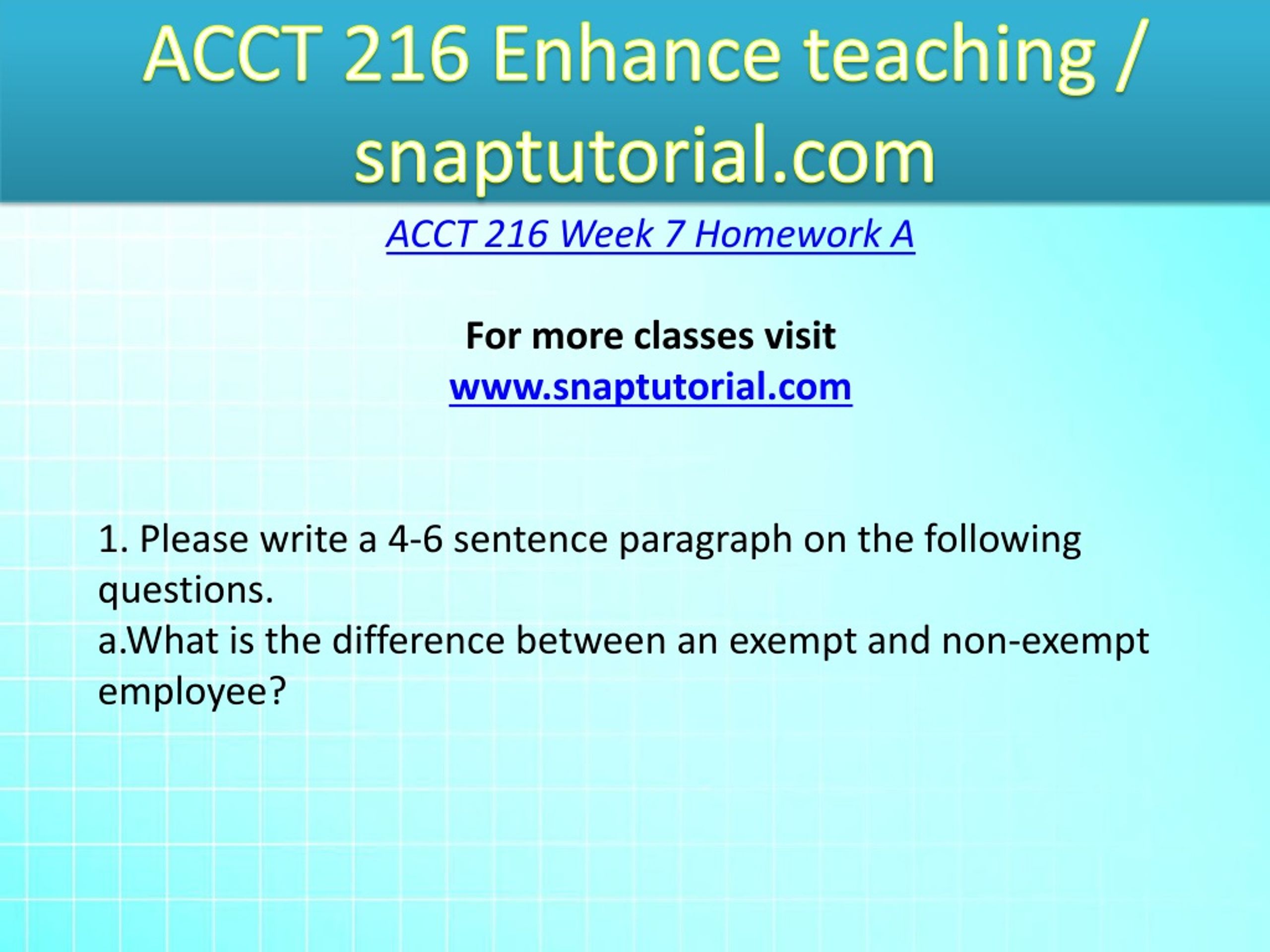 ACCT 216 Enhance teaching / snaptutorial.com

ACCT 216 Week 7 Homework A

For more classes visit
www.snaptutorial.com

1. Please write a 4-6 sentence paragraph on the following questions.
a.What is the difference between an exempt and non-exempt employee?